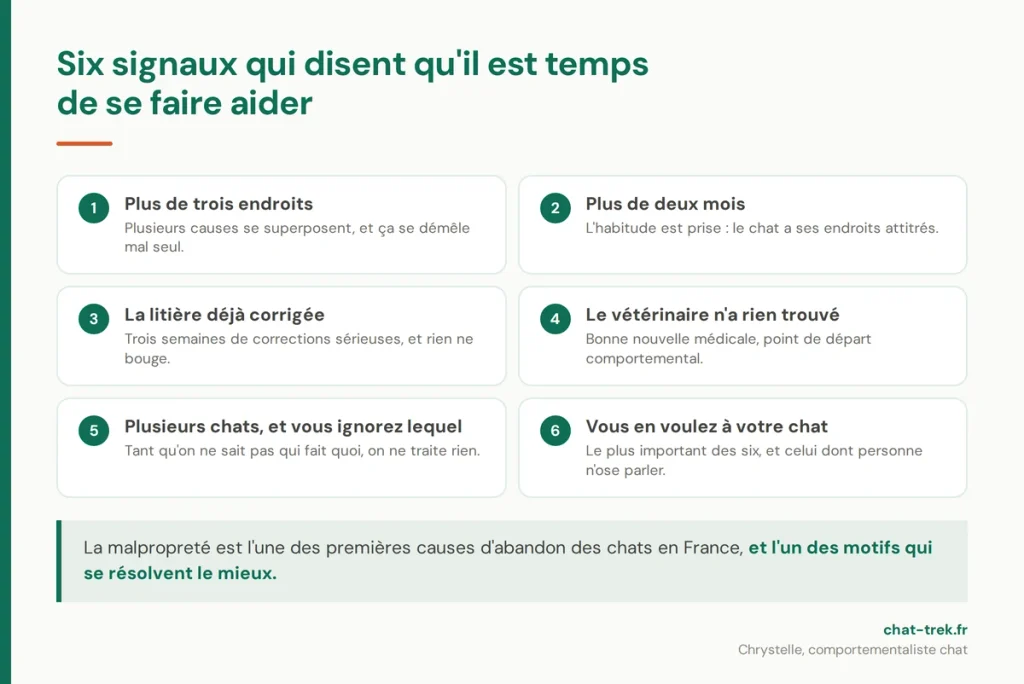 Six signaux qui disent qu'il est temps de se faire aider

1 Plus de trois endroits
Plusieurs causes se superposent, et ça se démêle mal seul.

2 Plus de deux mois
L'habitude est prise : le chat a ses endroits attitrés.

3 La litière déjà corrigée
Trois semaines de corrections sérieuses, et rien ne bouge.

4 Le vétérinaire n'a rien trouvé
Bonne nouvelle médicale, point de départ comportemental.

5 Plusieurs chats, et vous ignorez lequel
Tant qu'on ne sait pas qui fait quoi, on ne traite rien.

6 Vous en voulez à votre chat
Le plus important des six, et celui dont personne n'ose parler.

La malpropreté est l'une des premières causes d'abandon des chats en France, et l'un des motifs qui se résolvent le mieux.

chat-trek.fr
Chrystelle, comportementaliste chat